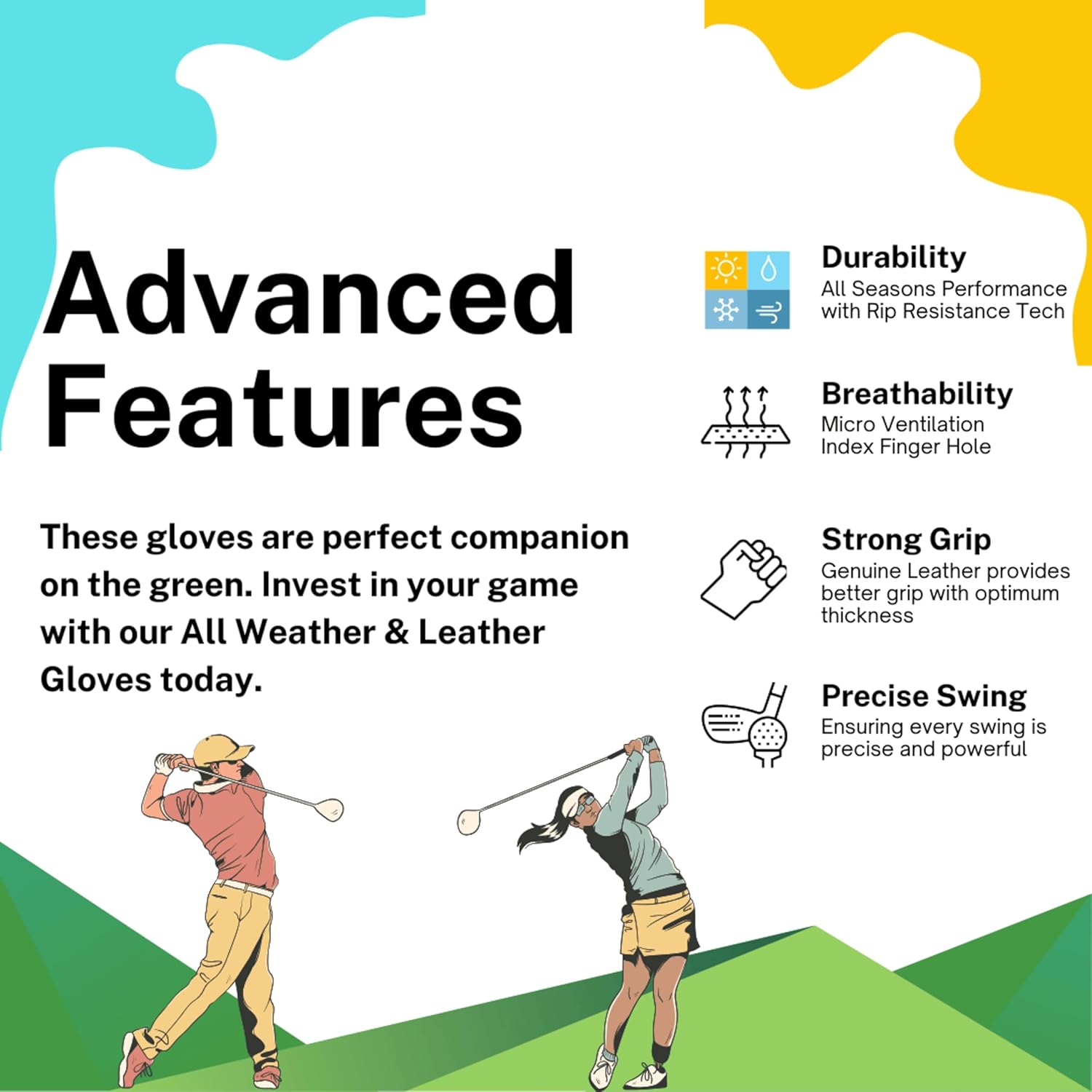 Advanced Features

These gloves are perfect companion on the green. Invest in your game with our All Weather & Leather Gloves today.

Durability
All Seasons Performance with Rip Resistance Tech

Breathability
Micro Ventilation
Index Finger Hole

Strong Grip
Genuine Leather provides better grip with optimum thickness

Precise Swing
Ensuring every swing is precise and powerful